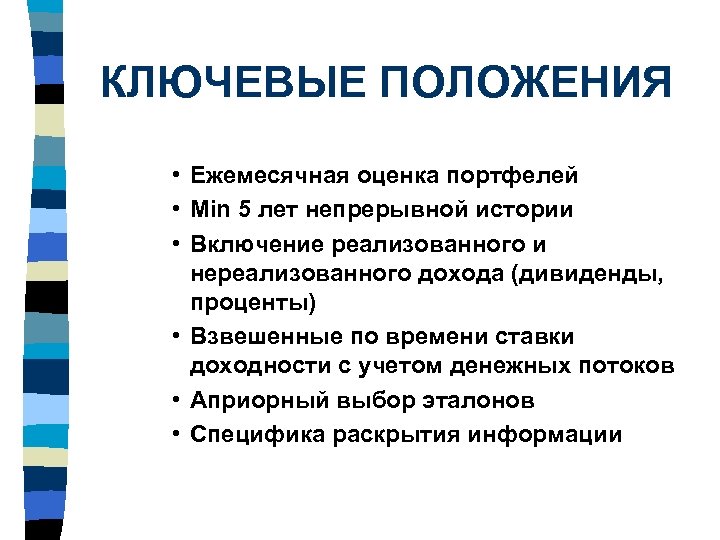 КЛЮЧЕВЫЕ ПОЛОЖЕНИЯ

• Ежемесячная оценка портфелей
• Min 5 лет непрерывной истории
• Включение реализованного и нереализованного дохода (дивиденды, проценты)
• Взвешенные по времени ставки доходности с учетом денежных потоков
• Априорный выбор эталонов
• Специфика раскрытия информации